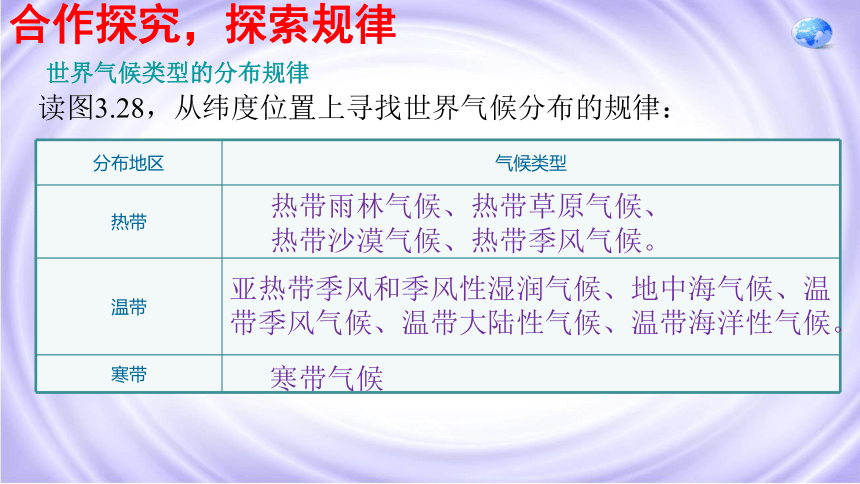 合作探究，探索规律

世界气候类型的分布规律

读图3.28，从纬度位置上寻找世界气候分布的规律：

| 分布地区 | 气候类型 |
|---|---|
| 热带 | 热带雨林气候、热带草原气候、热带沙漠气候、热带季风气候。 |
| 温带 | 亚热带季风和季风性湿润气候、地中海气候、温带季风气候、温带大陆性气候、温带海洋性气候。 |
| 寒带 | 寒带气候 |